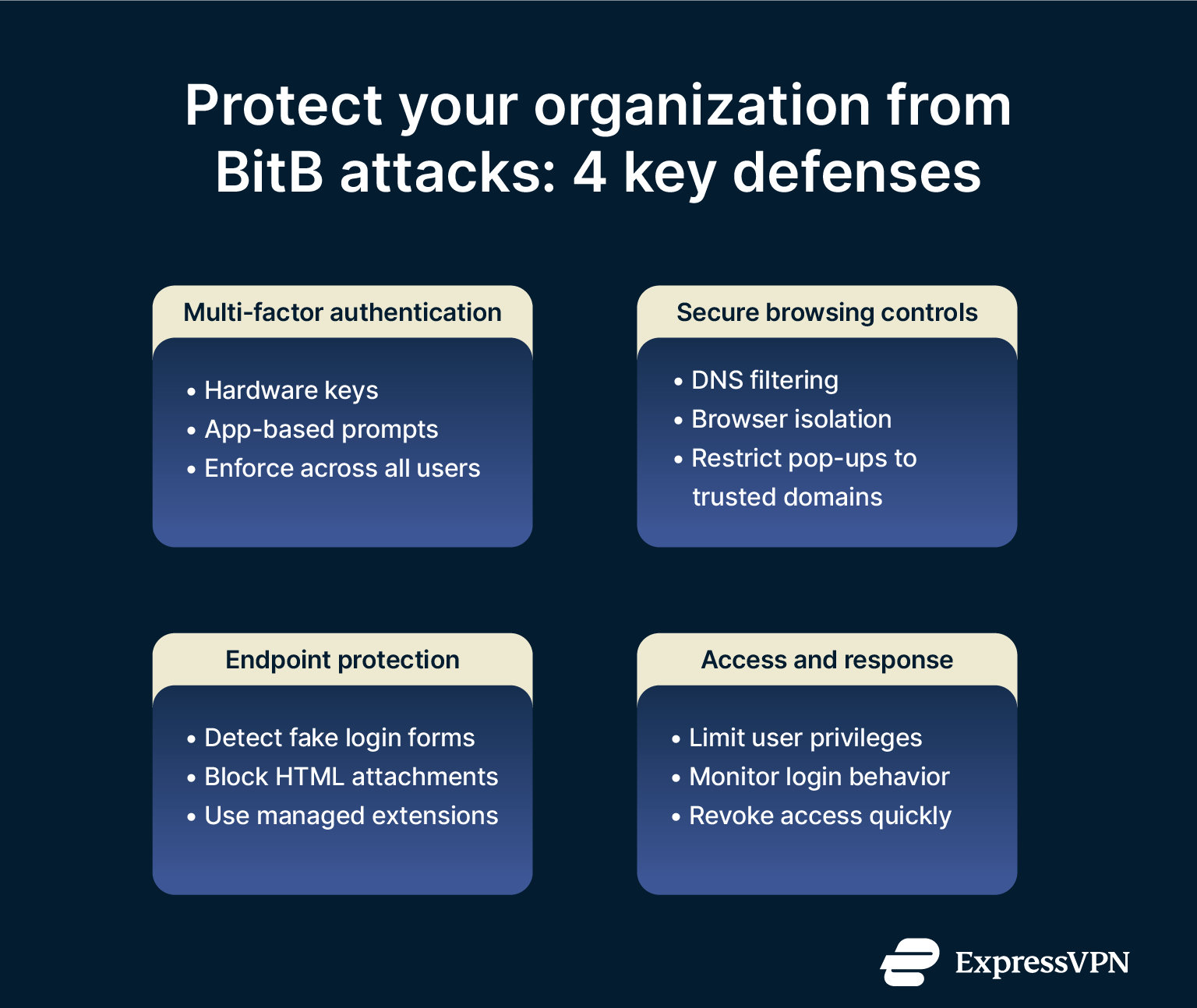 Protect your organization from BitB attacks: 4 key defenses

Multi-factor authentication

• Hardware keys
• App-based prompts
• Enforce across all users

Secure browsing controls

• DNS filtering
• Browser isolation
• Restrict pop-ups to trusted domains

Endpoint protection

• Detect fake login forms
• Block HTML attachments
• Use managed extensions

Access and response

• Limit user privileges
• Monitor login behavior
• Revoke access quickly

ExpressVPN